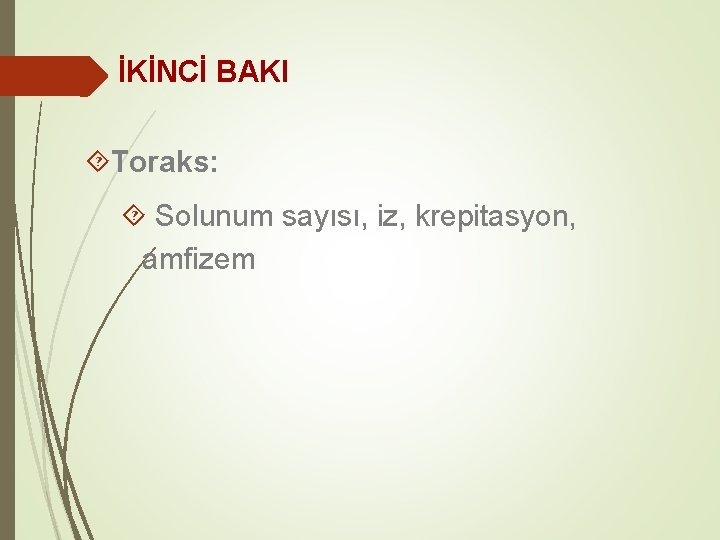 İKİNCİ BAKI

Toraks:

Solunum sayısı, iz, krepitasyon, amfizem